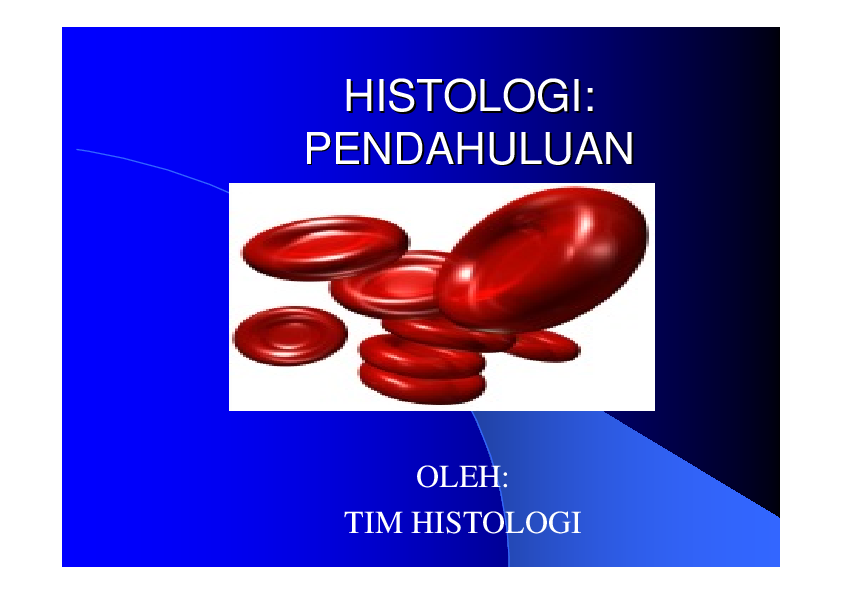 HISTOLOGI:
PENDAHULUAN

OLEH:
TIM HISTOLOGI